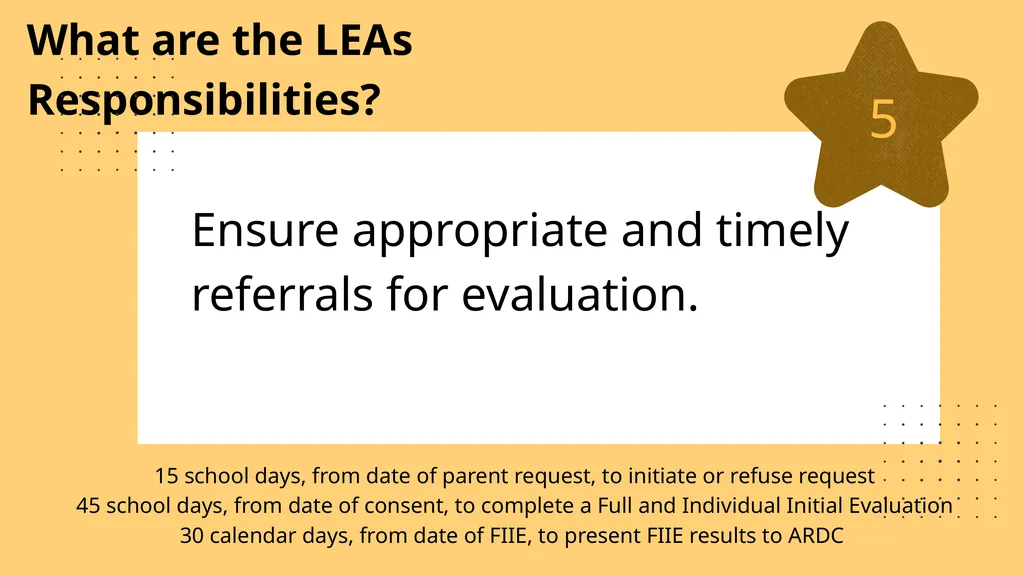 What are the LEAs Responsibilities?

5

Ensure appropriate and timely referrals for evaluation.

15 school days, from date of parent request, to initiate or refuse request
45 school days, from date of consent, to complete a Full and Individual Initial Evaluation
30 calendar days, from date of FIIE, to present FIIE results to ARDC